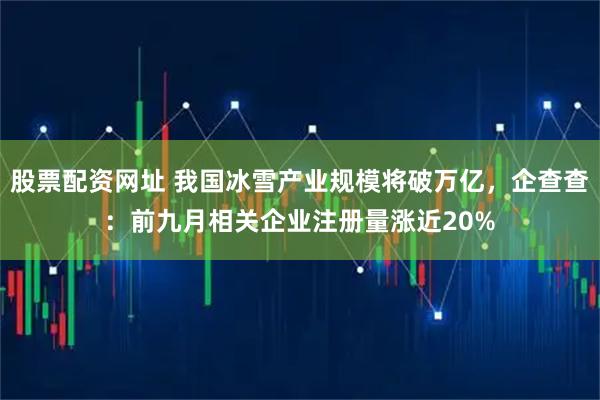 股票配资网址 我国冰雪产业规模将破万亿，企查查：前九月相关企业注册量涨近20%